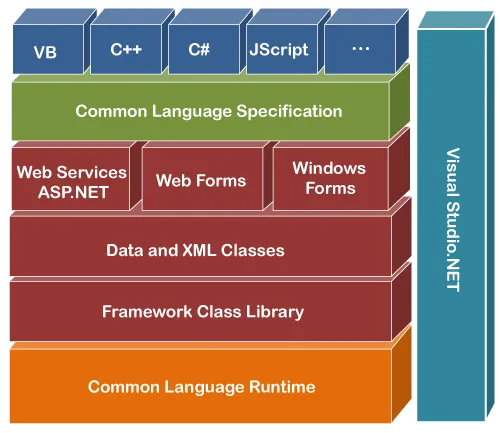 VB

C++

C#

JScript

...

Common Language Specification

Web Services ASP.NET

Web Forms

Windows Forms

Data and XML Classes

Framework Class Library

Common Language Runtime

Visual Studio.NET